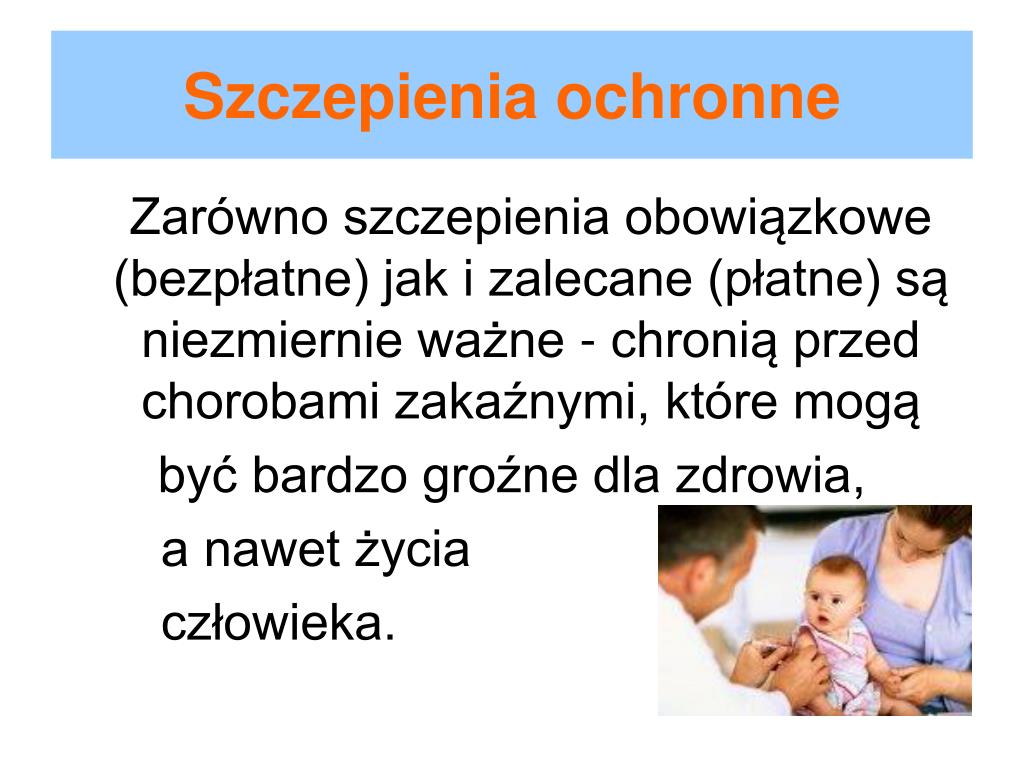 Szczepienia ochronne

Zarówno szczepienia obowiązkowe (bezpłatne) jak i zalecane (płatne) są niezmiernie ważne - chronią przed chorobami zakaźnymi, które mogą być bardzo groźne dla zdrowia, a nawet życia człowieka.